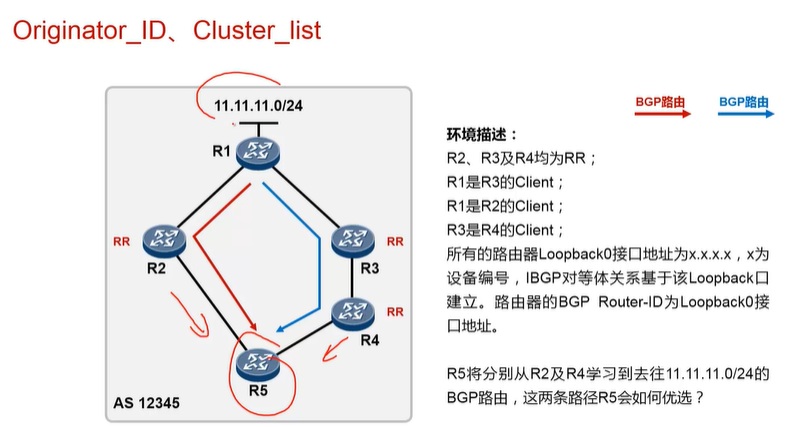 Originator_ID、Cluster_list

11.11.11.0/24

R1

RR
R2

RR
R3

RR
R4

R5

AS 12345

BGP路由
BGP路由

环境描述：
R2、R3及R4均为RR；
R1是R3的Client；
R1是R2的Client；
R3是R4的Client；
所有的路由器Loopback0接口地址为x.x.x.x，x为设备编号，IBGP对等体关系基于该Loopback口建立。路由器的BGP Router-ID为Loopback0接口地址。

R5将分别从R2及R4学习到去往11.11.11.0/24的BGP路由，这两条路径R5会如何优选？